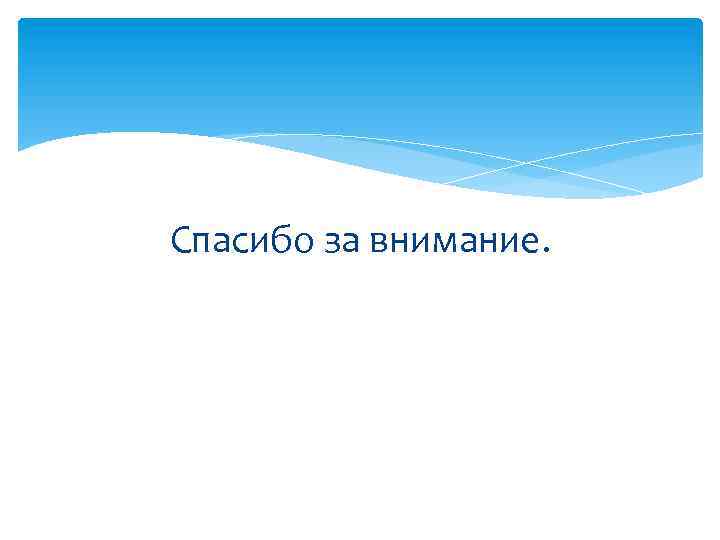 Спасибо за внимание.